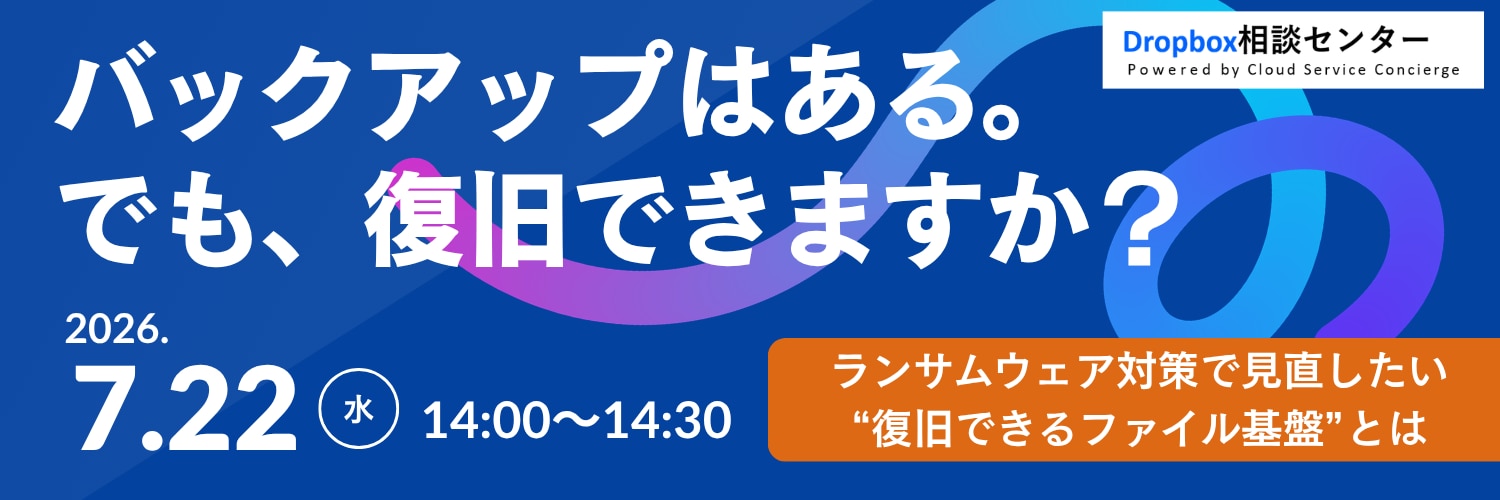 Dropbox相談センター
Powered by Cloud Service Concierge

バックアップはある。
でも、復旧できますか？

2026.
7.22 水 14:00〜14:30

ランサムウェア対策で見直したい
“復旧できるファイル基盤”とは